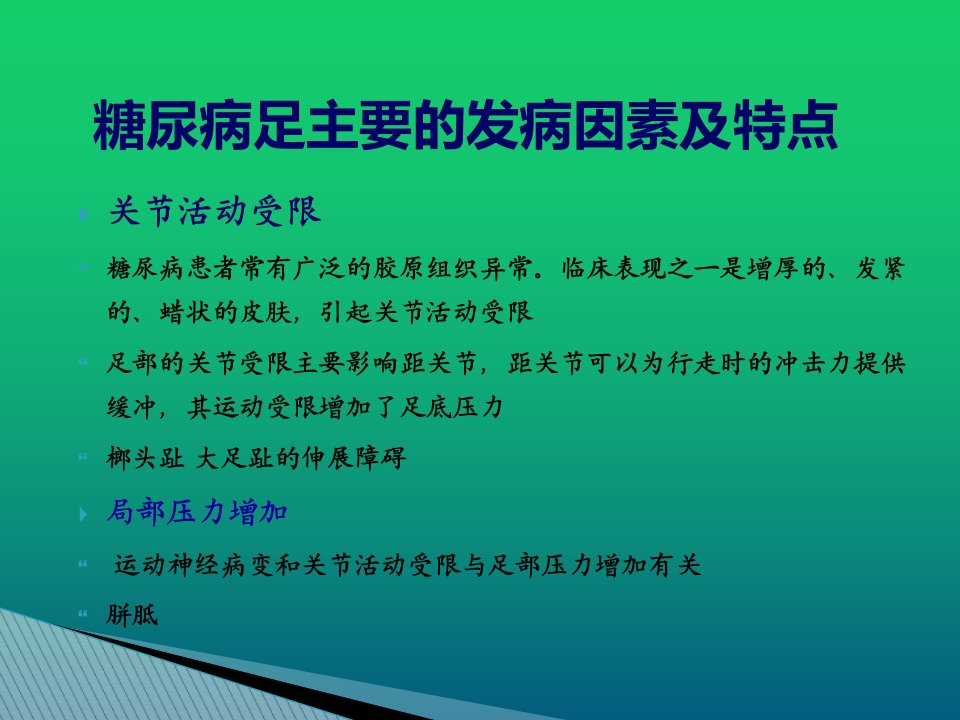 糖尿病足主要的发病因素及特点

关节活动受限

糖尿病患者常有广泛的胶原组织异常。临床表现之一是增厚的、发紧的、蜡状的皮肤，引起关节活动受限

足部的关节受限主要影响距关节，距关节可以为行走时的冲击力提供缓冲，其运动受限增加了足底压力

榔头趾 大足趾的伸展障碍

局部压力增加

运动神经病变和关节活动受限与足部压力增加有关

胼胝